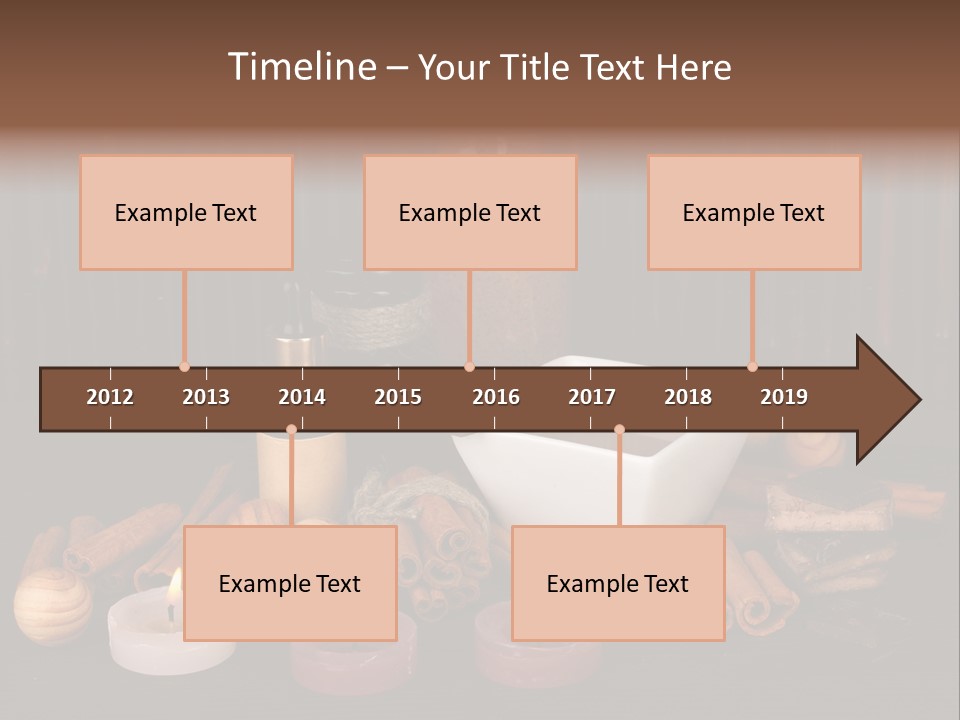 Timeline – Your Title Text Here

Example Text

Example Text

Example Text

2012 2013 2014 2015 2016 2017 2018 2019

Example Text

Example Text